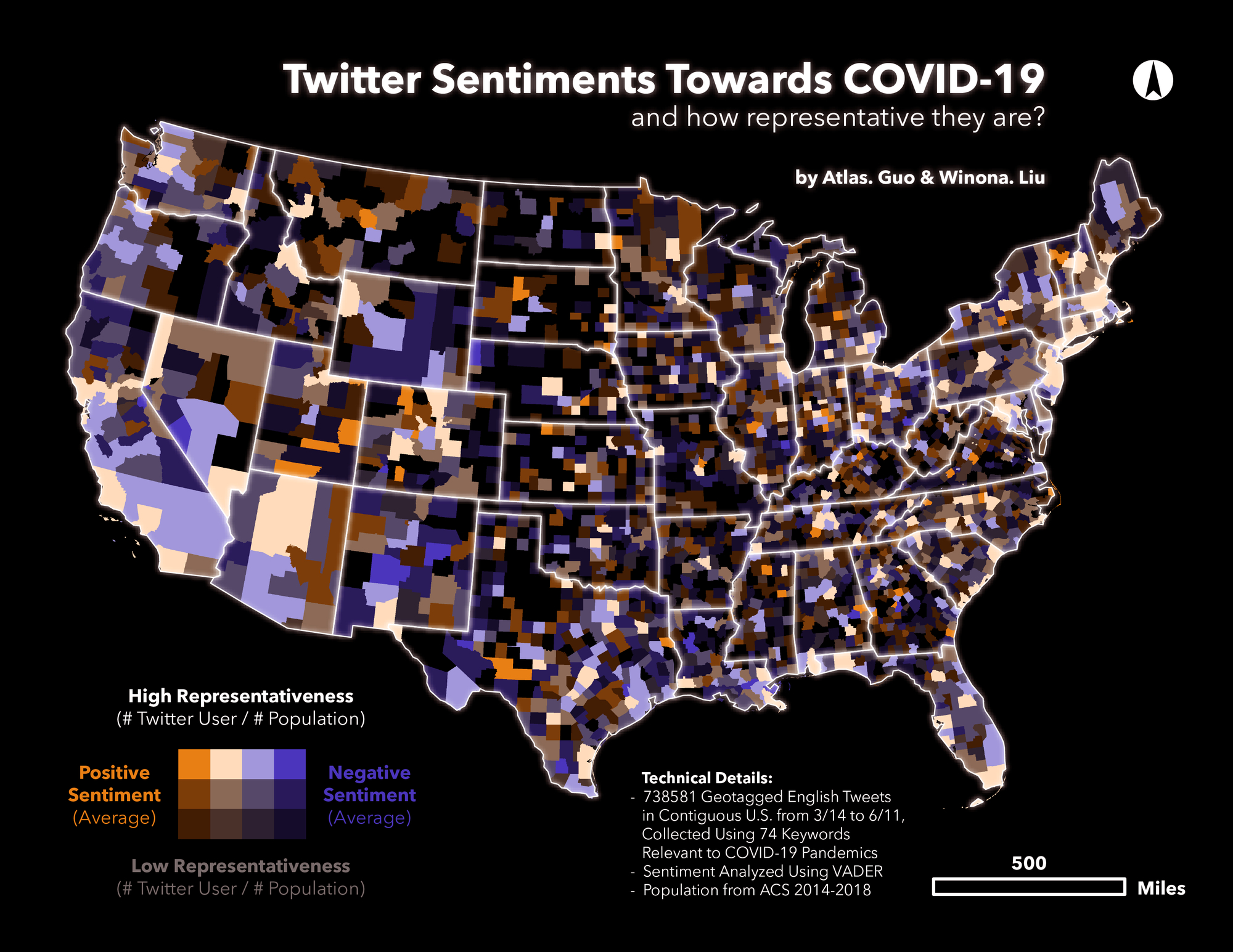 Twitter Sentiments Towards COVID-19
and how representative they are?

by Atlas. Guo & Winona. Liu

High Representativeness
(# Twitter User / # Population)

Positive Sentiment (Average)

Negative Sentiment (Average)

Low Representativeness
(# Twitter User / # Population)

Technical Details:
- 738581 Geotagged English Tweets in Contiguous U.S. from 3/14 to 6/11, Collected Using 74 Keywords Relevant to COVID-19 Pandemics
- Sentiment Analyzed Using VADER
- Population from ACS 2014-2018

500
Miles